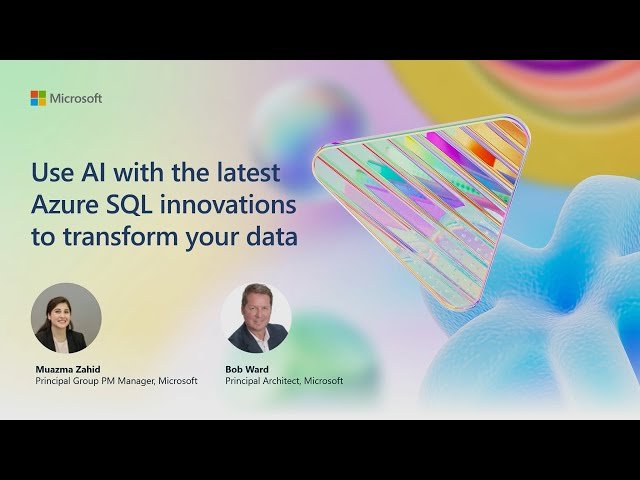 Microsoft

Use AI with the latest Azure SQL innovations to transform your data

Muazma Zahid
Principal Group PM Manager, Microsoft

Bob Ward
Principal Architect, Microsoft